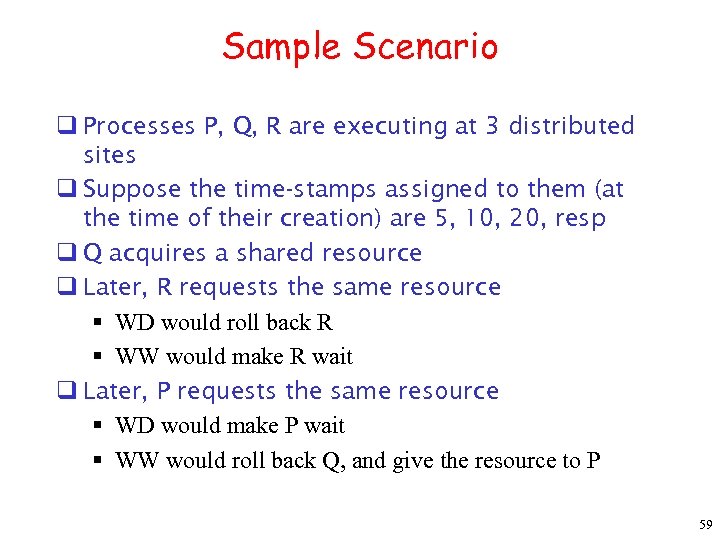 Sample Scenario

❑ Processes P, Q, R are executing at 3 distributed sites

❑ Suppose the time-stamps assigned to them (at the time of their creation) are 5, 10, 20, resp

❑ Q acquires a shared resource

❑ Later, R requests the same resource

▪ WD would roll back R

▪ WW would make R wait

❑ Later, P requests the same resource

▪ WD would make P wait

▪ WW would roll back Q, and give the resource to P

59